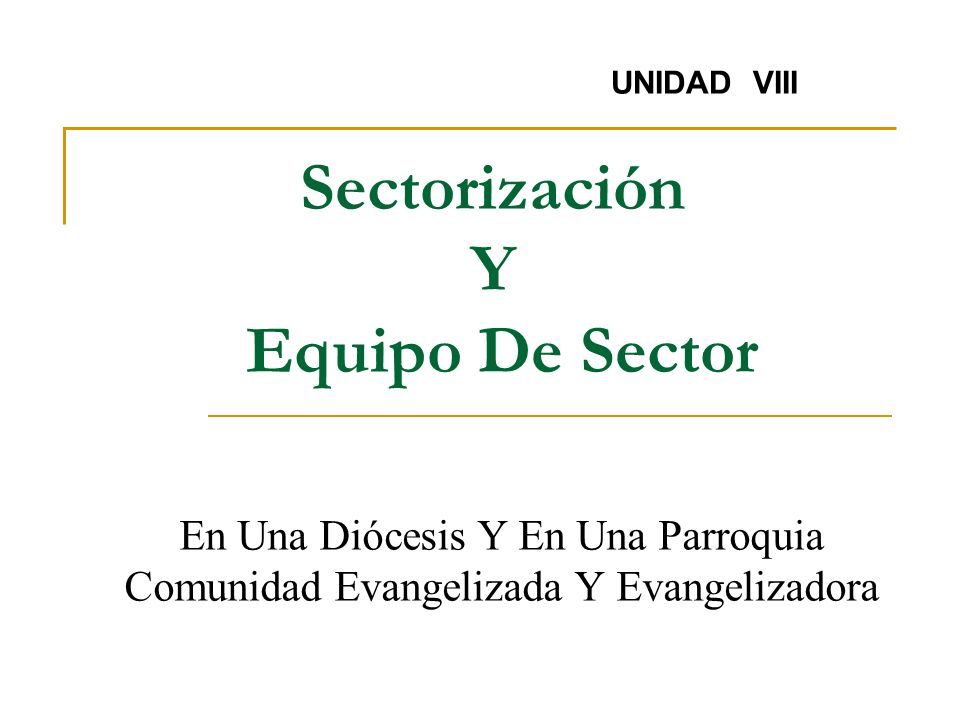 UNIDAD VIII

Sectorización
Y
Equipo De Sector

En Una Diócesis Y En Una Parroquia
Comunidad Evangelizada Y Evangelizadora